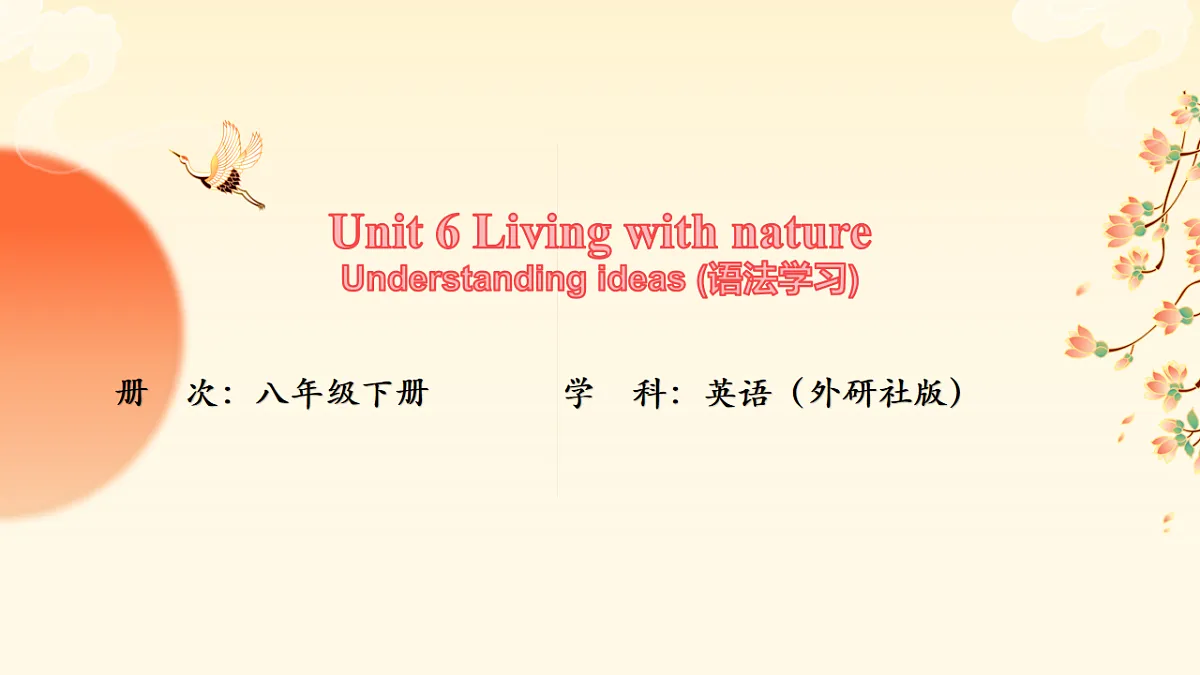 Unit 6 Living with nature
Understanding ideas (语法学习)

册　次：八年级下册

学　科：英语（外研社版）